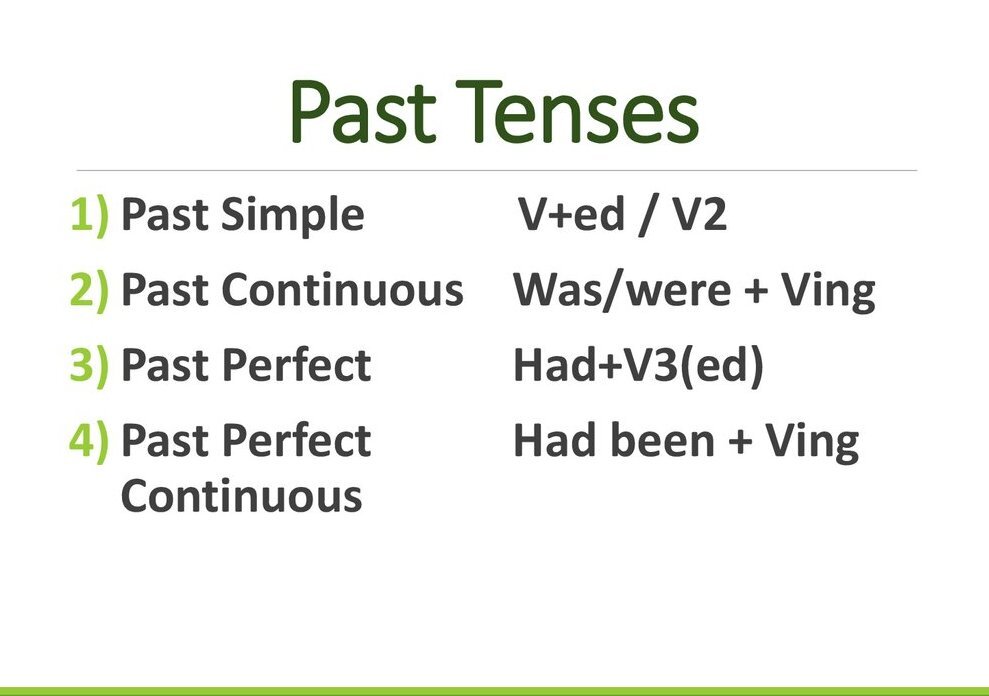 Past Tenses

1) Past Simple V+ed / V2
2) Past Continuous Was/were + Ving
3) Past Perfect Had+V3(ed)
4) Past Perfect Continuous Had been + Ving